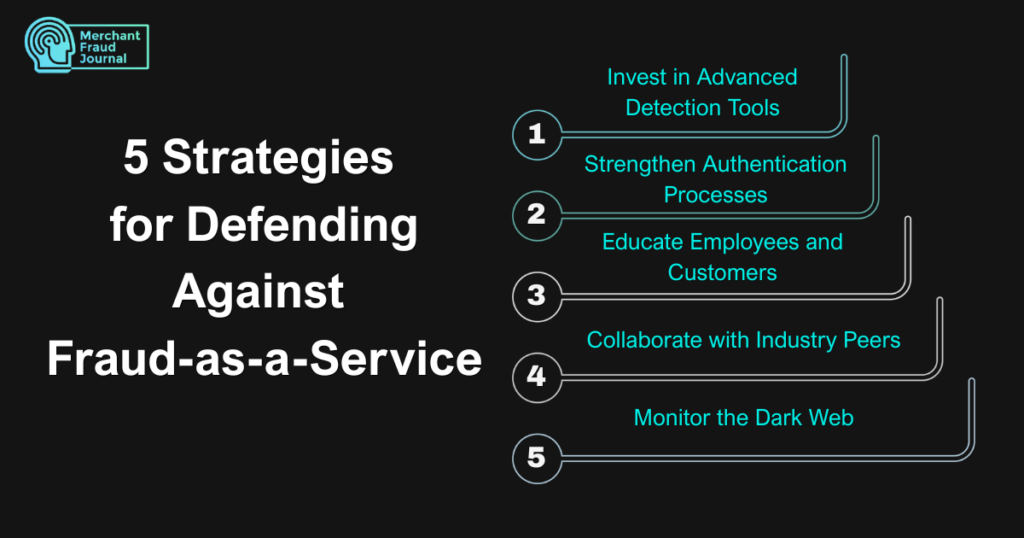 Merchant Fraud Journal

5 Strategies for Defending Against Fraud-as-a-Service

1
Invest in Advanced Detection Tools

2
Strengthen Authentication Processes

3
Educate Employees and Customers

4
Collaborate with Industry Peers

5
Monitor the Dark Web